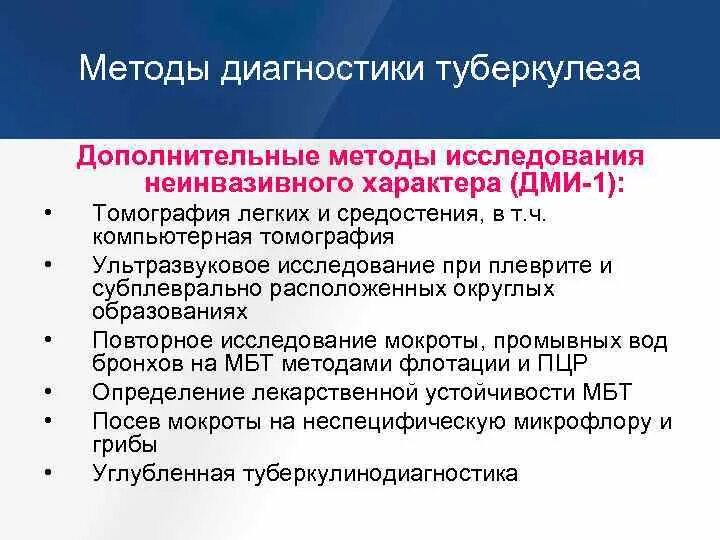 Методы диагностики туберкулеза

Дополнительные методы исследования неинвазивного характера (ДМИ-1):

• Томография легких и средостения, в т.ч. компьютерная томография
• Ультразвуковое исследование при плеврите и субплеврально расположенных округлых образованиях
• Повторное исследование мокроты, промывных вод бронхов на МБТ методами флотации и ПЦР
• Определение лекарственной устойчивости МБТ
• Посев мокроты на неспецифическую микрофлору и грибы
• Углубленная туберкулинодиагностика